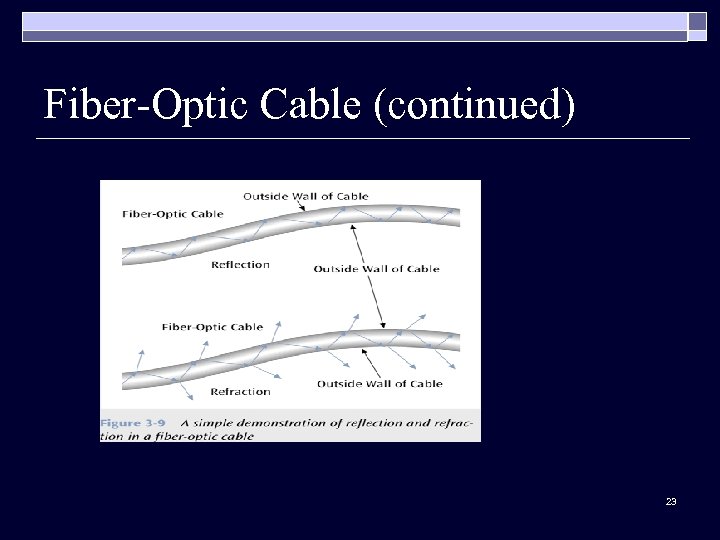 Fiber-Optic Cable (continued)

Outside Wall of Cable

Fiber-Optic Cable

Reflection

Outside Wall of Cable

Fiber-Optic Cable

Refraction

Outside Wall of Cable

Figure 3-9 A simple demonstration of reflection and refraction in a fiber-optic cable

23